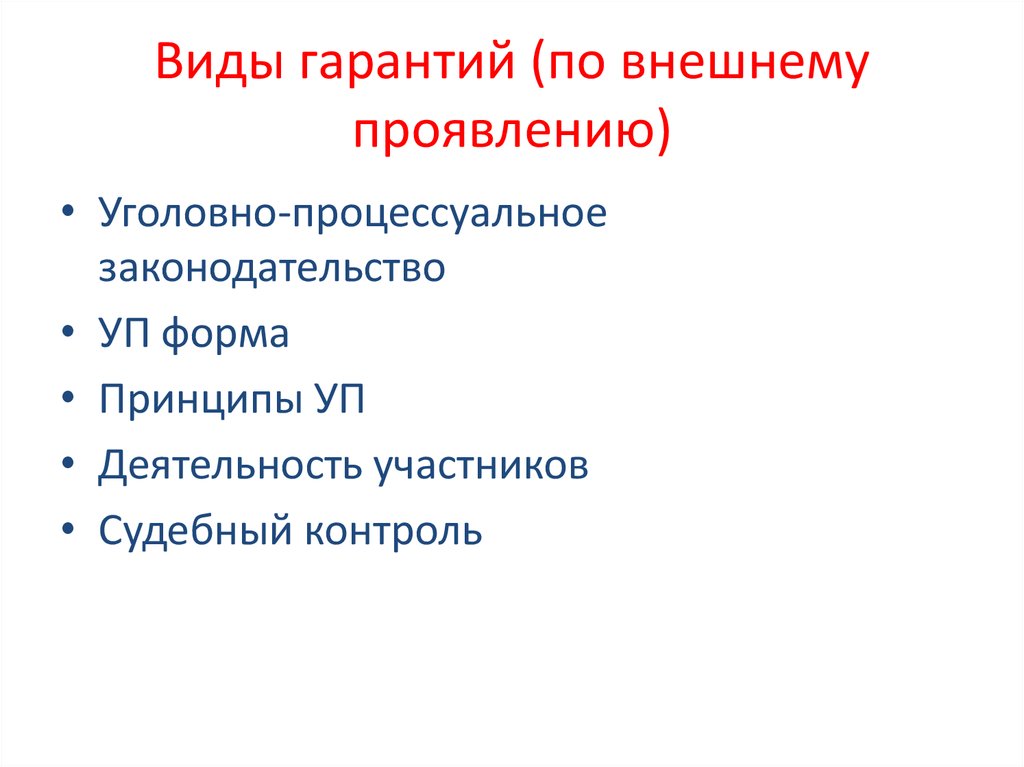 Виды гарантий (по внешнему проявлению)

• Уголовно-процессуальное законодательство
• УП форма
• Принципы УП
• Деятельность участников
• Судебный контроль